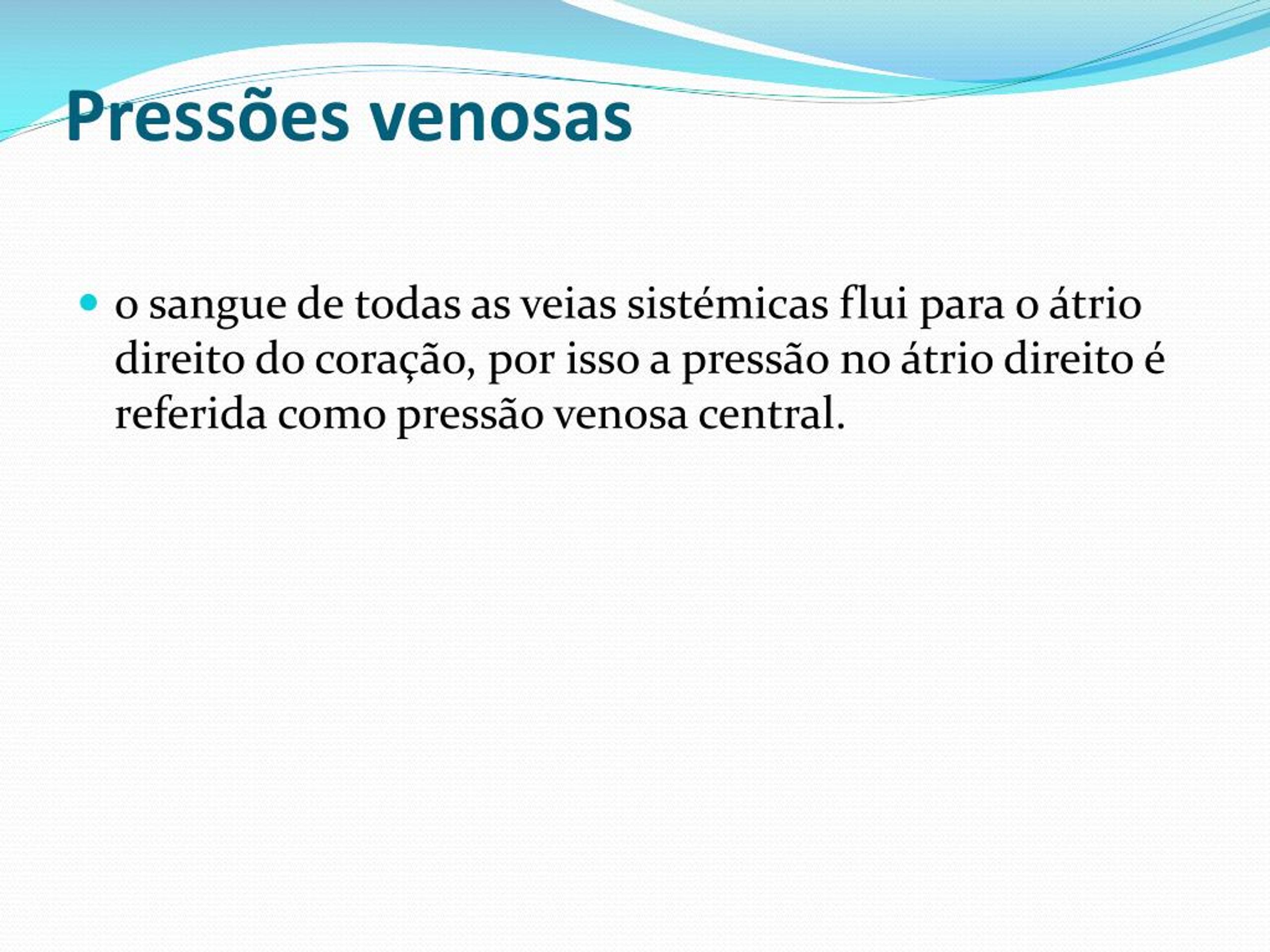 Pressões venosas

• o sangue de todas as veias sistémicas flui para o átrio direito do coração, por isso a pressão no átrio direito é referida como pressão venosa central.